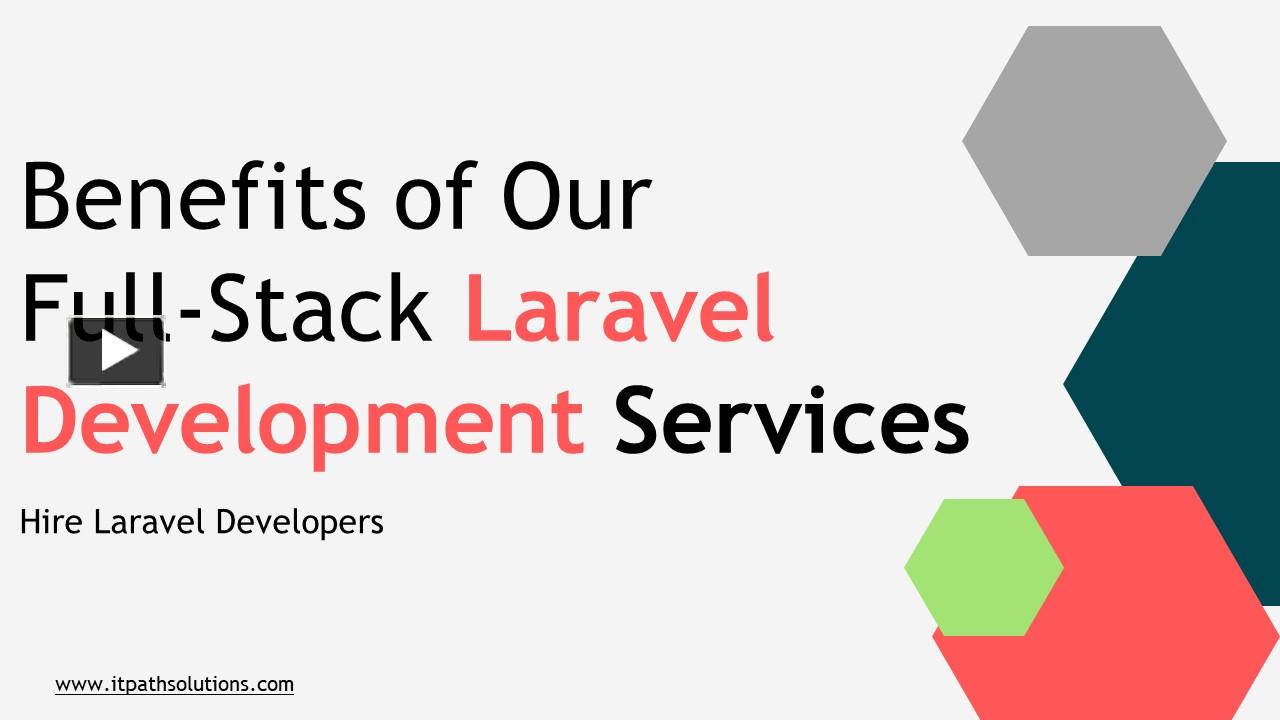 Benefits of Our Full-Stack Laravel Development Services

Hire Laravel Developers

www.itpathsolutions.com